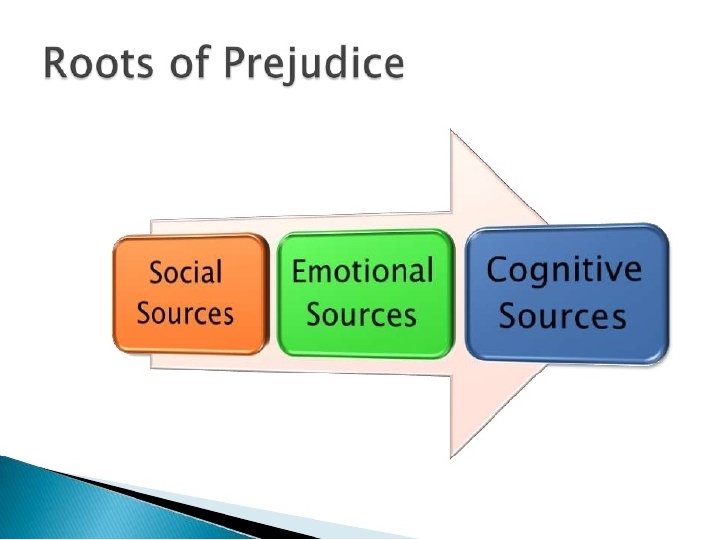 Roots of Prejudice

Social Sources

Emotional Sources

Cognitive Sources